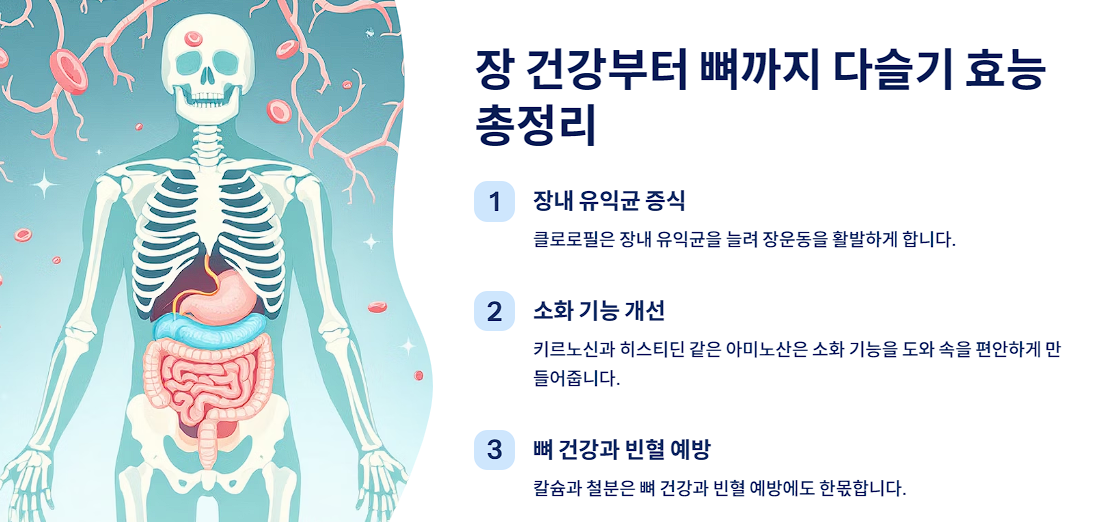 장 건강부터 뼈까지 다슬기 효능 총정리

1
장내 유익균 증식
클로로필은 장내 유익균을 늘려 장운동을 활발하게 합니다.

2
소화 기능 개선
키르노신과 히스티딘 같은 아미노산은 소화 기능을 도와 속을 편안하게 만들어줍니다.

3
뼈 건강과 빈혈 예방
칼슘과 철분은 뼈 건강과 빈혈 예방에도 한몫합니다.